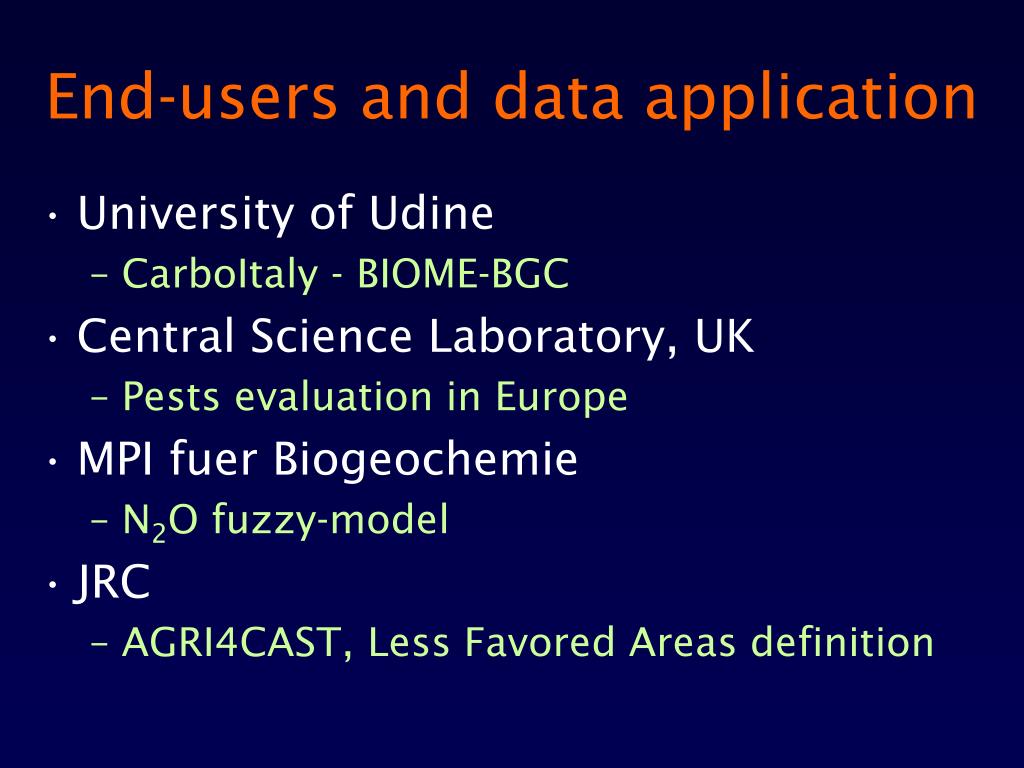 End-users and data application

• University of Udine
  – CarboItaly - BIOME-BGC
• Central Science Laboratory, UK
  – Pests evaluation in Europe
• MPI fuer Biogeochemie
  – $N_2O$ fuzzy-model
• JRC
  – AGRI4CAST, Less Favored Areas definition